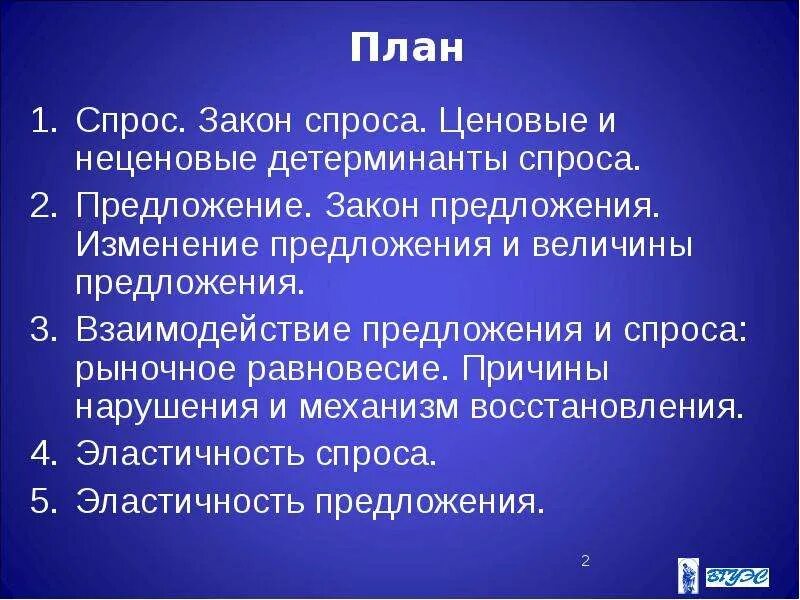 План

1. Спрос. Закон спроса. Ценовые и неценовые детерминанты спроса.
2. Предложение. Закон предложения. Изменение предложения и величины предложения.
3. Взаимодействие предложения и спроса: рыночное равновесие. Причины нарушения и механизм восстановления.
4. Эластичность спроса.
5. Эластичность предложения.

2

ВГУЭС